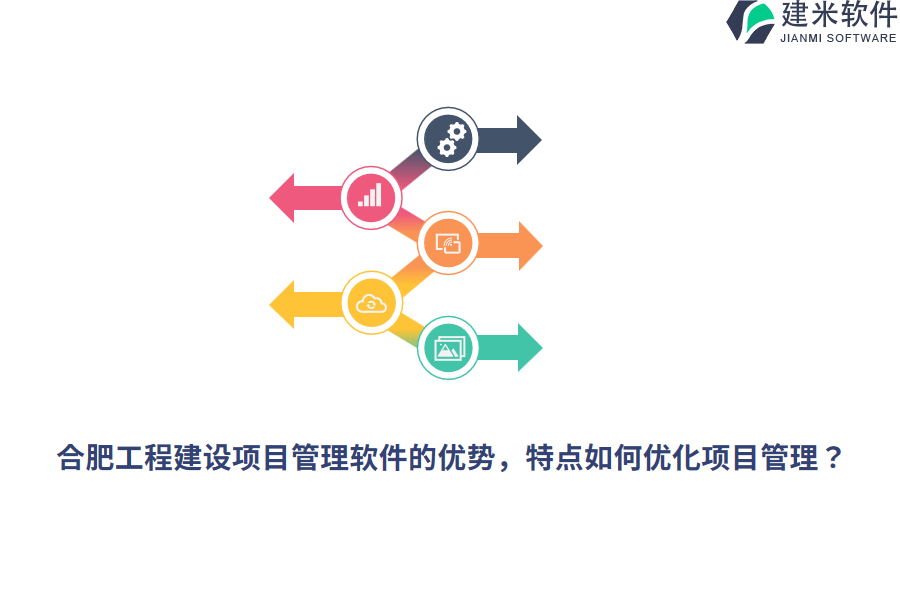 建米软件
JIANMI SOFTWARE

合肥工程建设项目管理软件的优势，特点如何优化项目管理？